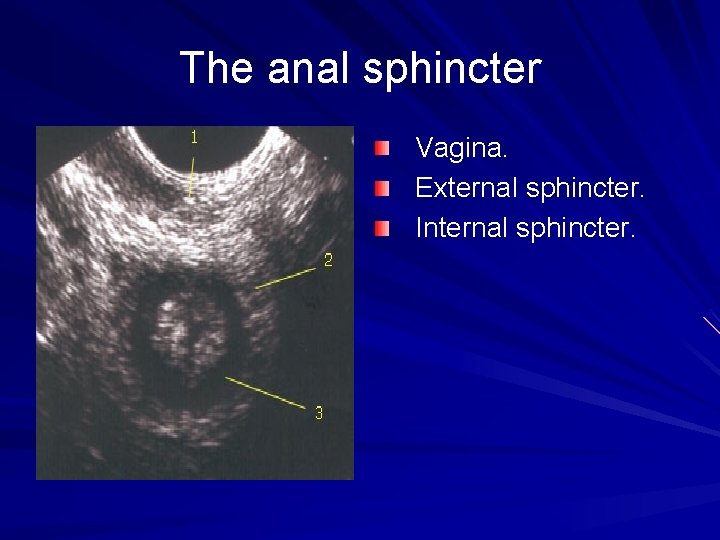 The anal sphincter

1

2

3

Vagina.
External sphincter.
Internal sphincter.